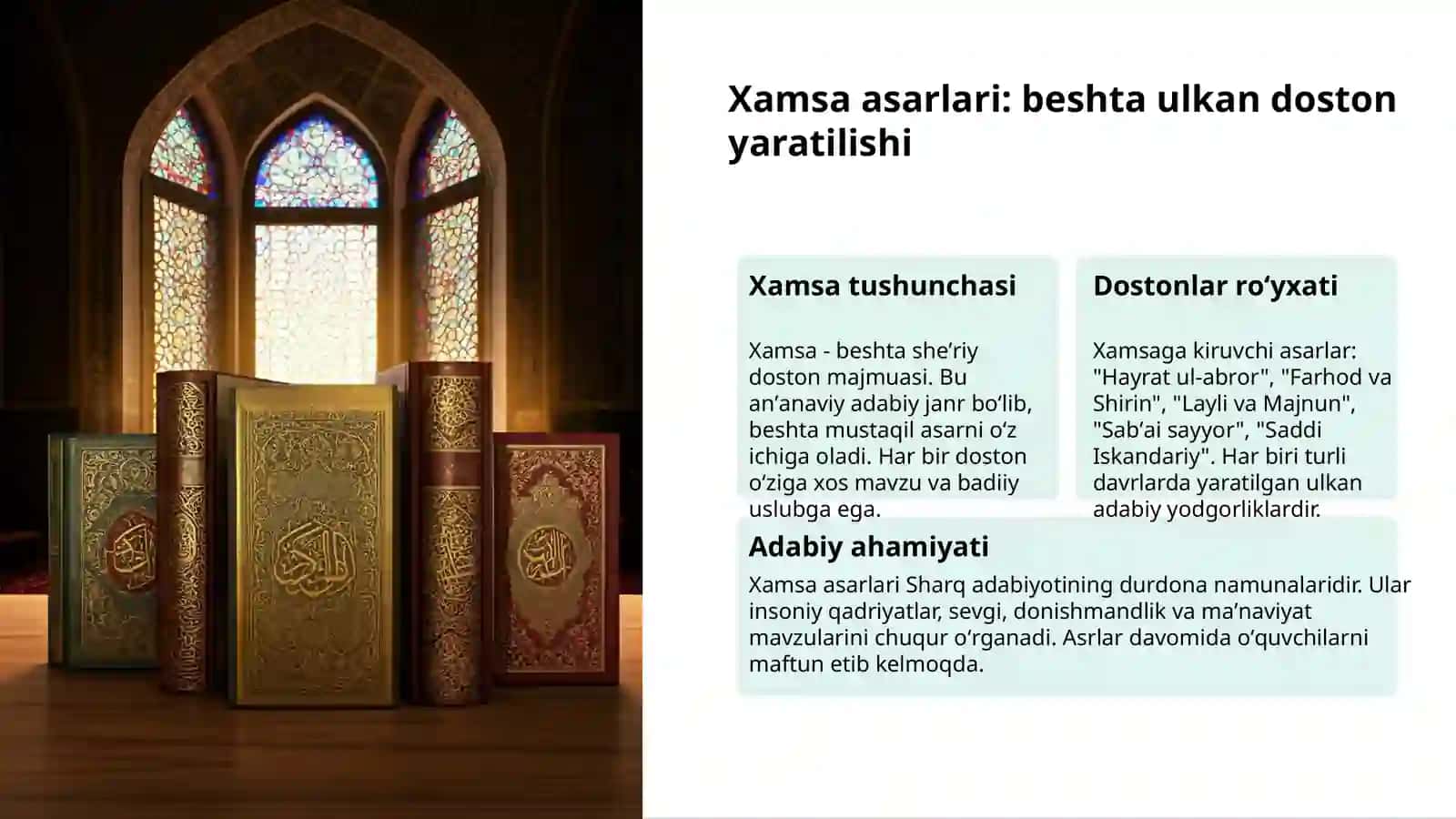 Xamsa asarlari: beshta ulkan doston yaratilishi

Xamsa tushunchasi

Xamsa - beshta she’riy doston majmuasi. Bu an’anaviy adabiy janr bo‘lib, beshta mustaqil asarni o‘z ichiga oladi. Har bir doston o‘ziga xos mavzu va badiiy uslubga ega.

Dostonlar ro‘yxati

Xamsaga kiruvchi asarlar: "Hayrat ul-abror", "Farhod va Shirin", "Layli va Majnun", "Sab’ai sayyor", "Saddi Iskandariy". Har biri turli davrlarda yaratilgan ulkan adabiy yodgorliklardir.

Adabiy ahamiyati

Xamsa asarlari Sharq adabiyotining durdona namunalaridir. Ular insoniy qadriyatlar, sevgi, donishmandlik va ma’naviyat mavzularini chuqur o‘rganadi. Asrlar davomida o‘quvchilarni maftun etib kelmoqda.